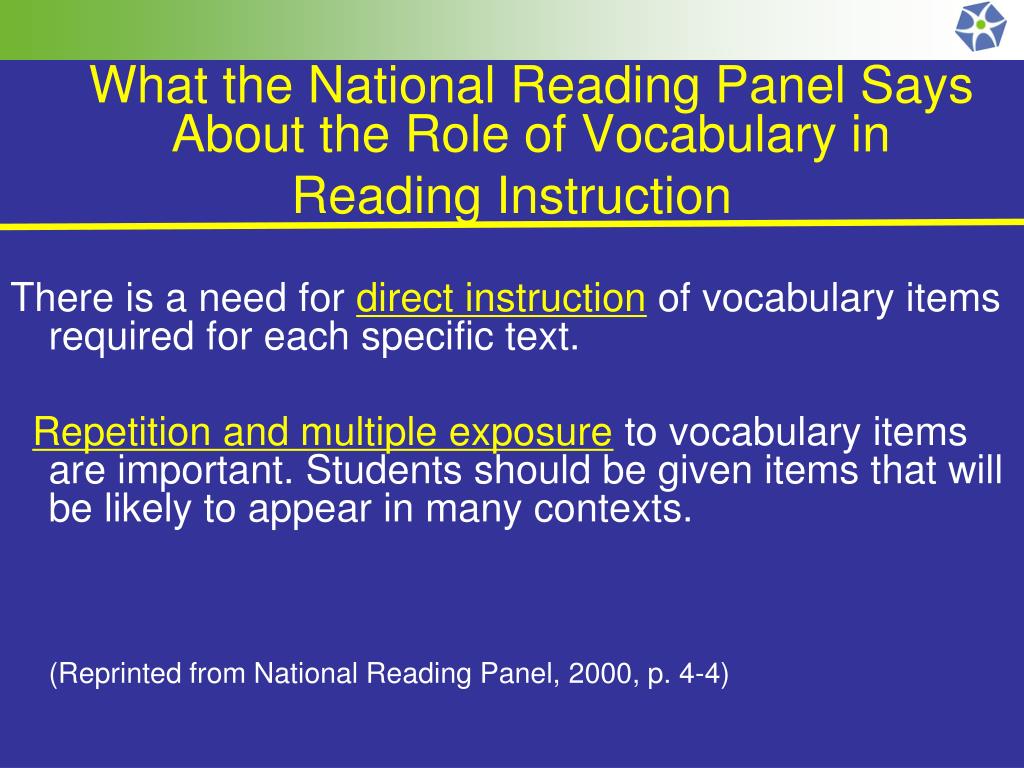 What the National Reading Panel Says About the Role of Vocabulary in Reading Instruction

There is a need for direct instruction of vocabulary items required for each specific text.

Repetition and multiple exposure to vocabulary items are important. Students should be given items that will be likely to appear in many contexts.

(Reprinted from National Reading Panel, 2000, p. 4-4)